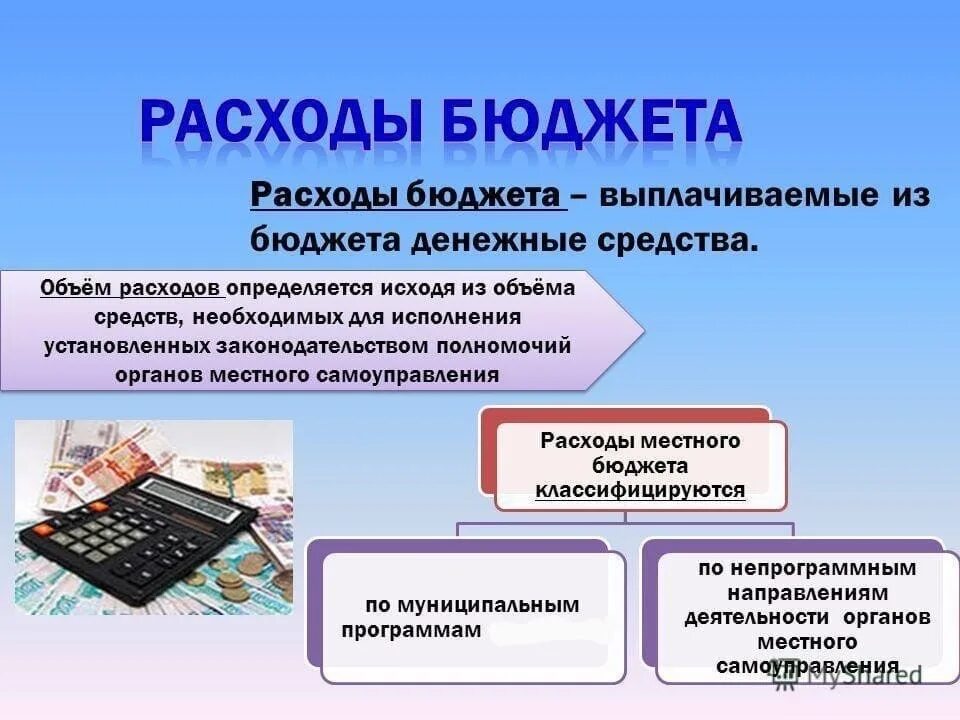 РАСХОДЫ БЮДЖЕТА

Расходы бюджета – выплачиваемые из бюджета денежные средства.

Объём расходов определяется исходя из объёма средств, необходимых для исполнения установленных законодательством полномочий органов местного самоуправления

Расходы местного бюджета классифицируются

по муниципальным программам

по непрограммным направлениям деятельности органов местного самоуправления

MyShared